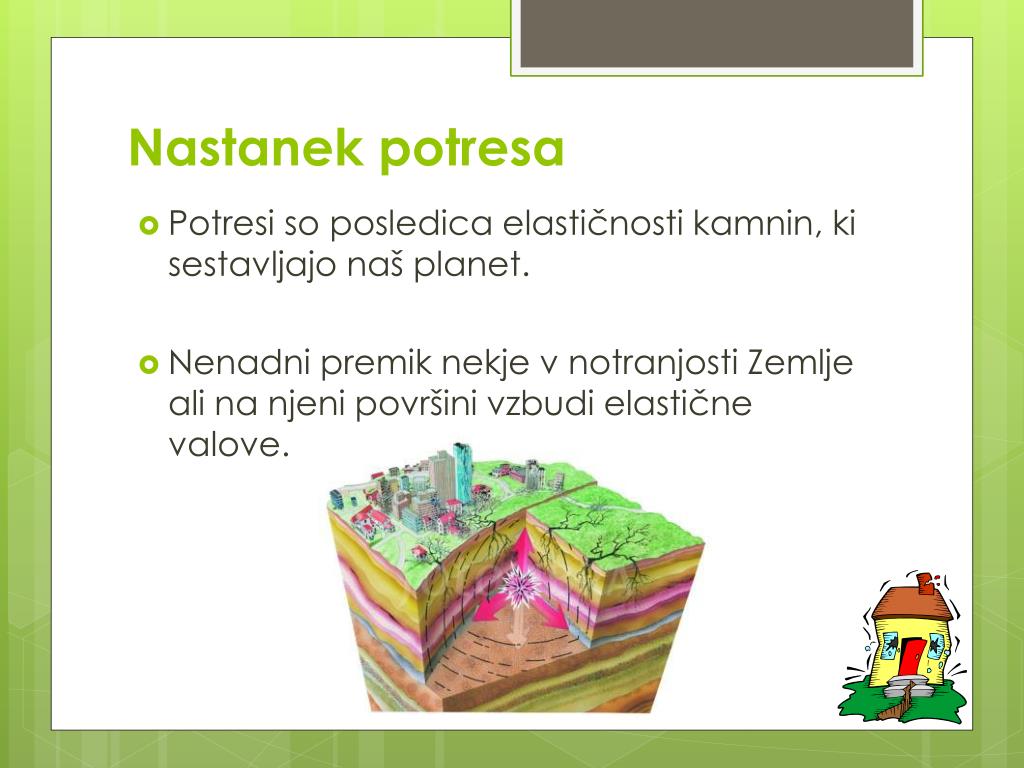 Nastanek potresa

Potresi so posledica elastičnosti kamnin, ki sestavljajo naš planet.

Nenadni premik nekje v notranjosti Zemlje ali na njeni površini vzbudi elastične valove.